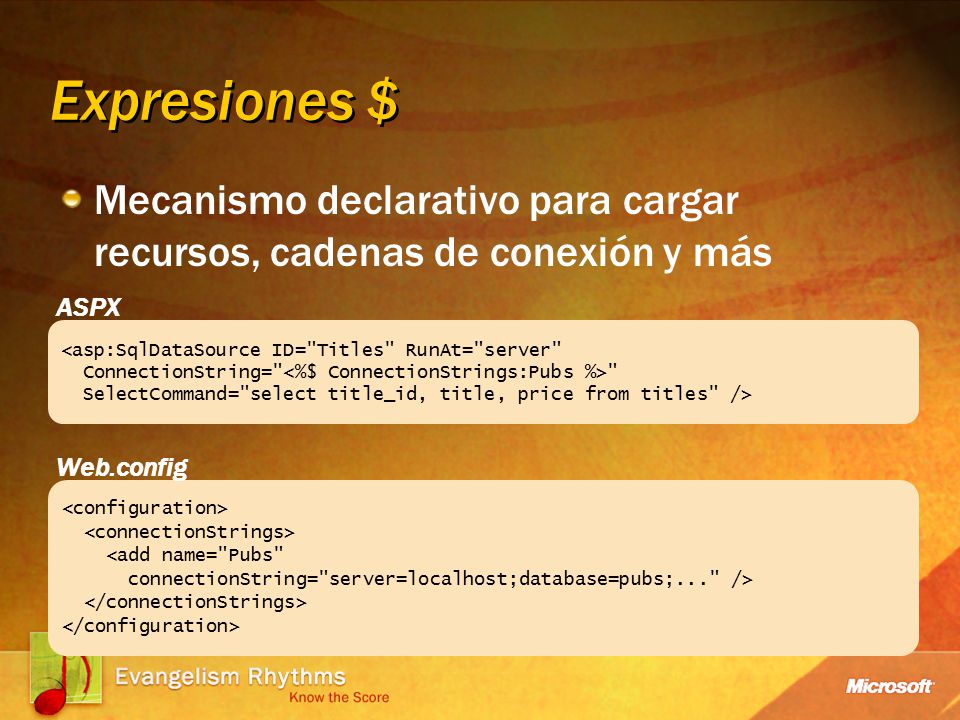 Expresiones $

Mecanismo declarativo para cargar recursos, cadenas de conexión y más

ASPX

<asp:SqlDataSource ID="Titles" RunAt="server"
  ConnectionString="<%$ ConnectionStrings:Pubs %>"
  SelectCommand="select title_id, title, price from titles" />

Web.config

<configuration>
  <connectionStrings>
    <add name="Pubs"
      connectionString="server=localhost;database=pubs;..." />
  </connectionStrings>
</configuration>

Evangelism Rhythms
Know the Score

Microsoft